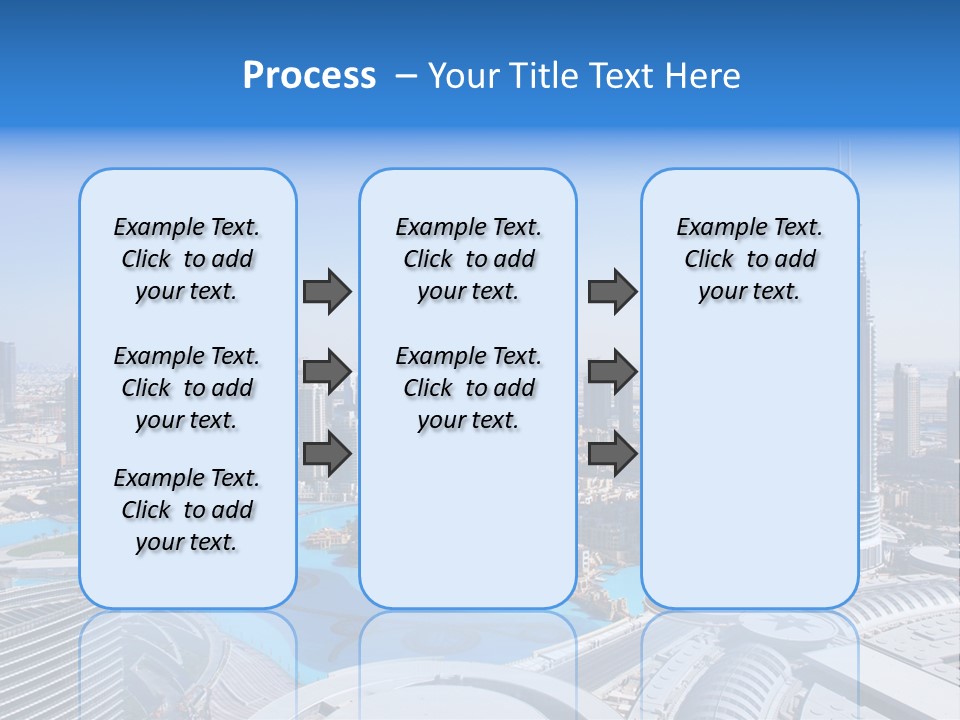 Process – Your Title Text Here

Example Text. Click to add your text.

Example Text. Click to add your text.

Example Text. Click to add your text.

Example Text. Click to add your text.

Example Text. Click to add your text.

Example Text. Click to add your text.